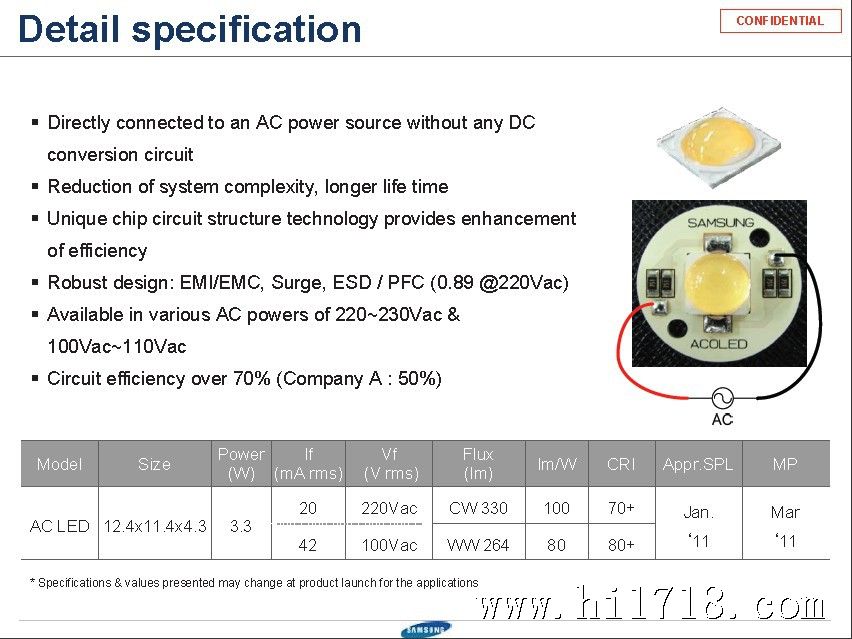 Detail specification

CONFIDENTIAL

▪ Directly connected to an AC power source without any DC conversion circuit
▪ Reduction of system complexity, longer life time
▪ Unique chip circuit structure technology provides enhancement of efficiency
▪ Robust design: EMI/EMC, Surge, ESD / PFC (0.89 @220Vac)
▪ Available in various AC powers of 220~230Vac & 100Vac~110Vac
▪ Circuit efficiency over 70% (Company A : 50%)

SAMSUNG
ACOLED
AC

| Model | Size | Power (W) | If (mA rms) | Vf (V rms) | Flux (lm) | lm/W | CRI | Appr.SPL | MP |
|---|---|---|---|---|---|---|---|---|---|
| AC LED | 12.4x11.4x4.3 | 3.3 | 20 | 220Vac | CW 330 | 100 | 70+ | Jan. '11 | Mar '11 |
| | | | 42 | 100Vac | WW 264 | 80 | 80+ | | |

* Specifications & values presented may change at product launch for the applications

www.hi1718.com

SAMSUNG